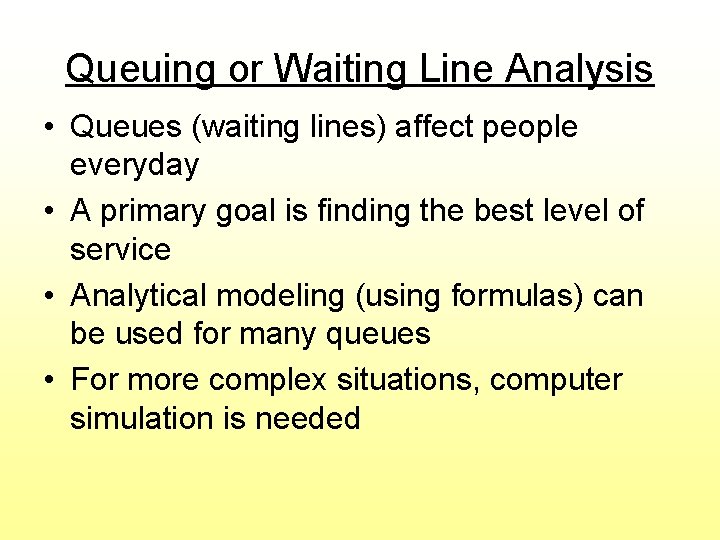 Queuing or Waiting Line Analysis

• Queues (waiting lines) affect people everyday

• A primary goal is finding the best level of service

• Analytical modeling (using formulas) can be used for many queues

• For more complex situations, computer simulation is needed